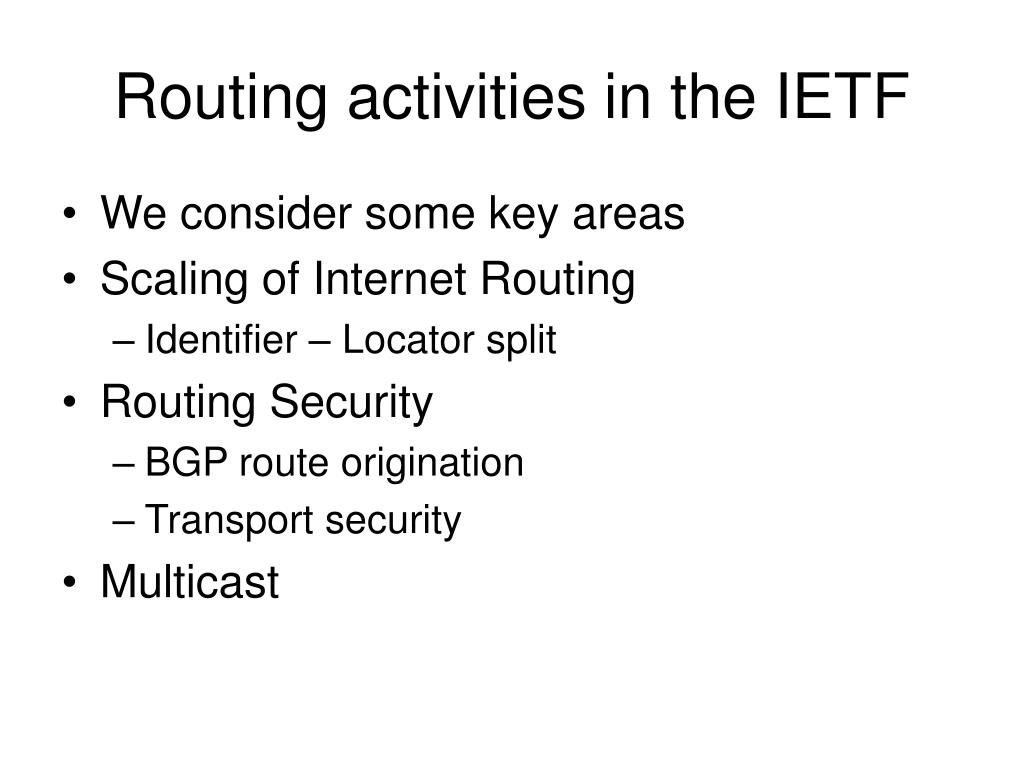 Routing activities in the IETF

• We consider some key areas
• Scaling of Internet Routing
– Identifier – Locator split
• Routing Security
– BGP route origination
– Transport security
• Multicast